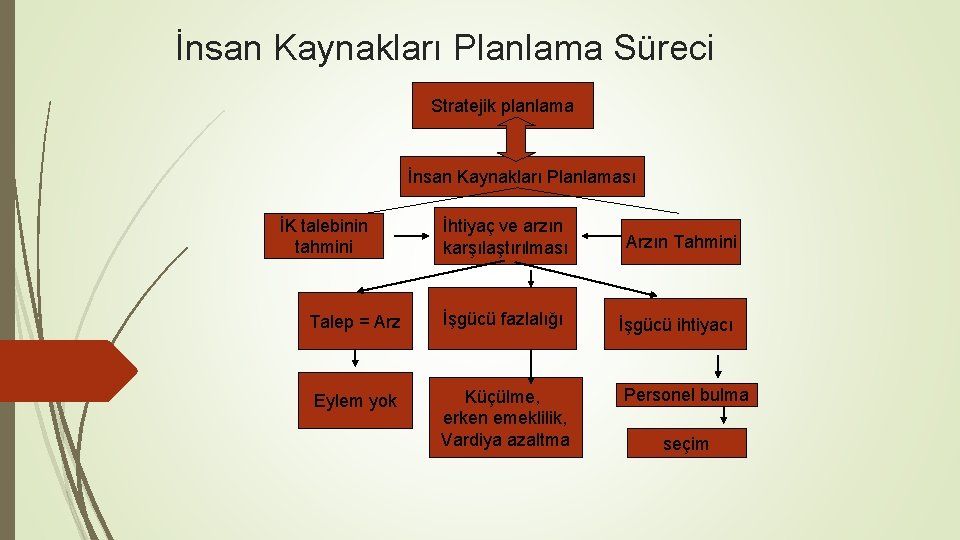 İnsan Kaynakları Planlama Süreci

Stratejik planlama

İnsan Kaynakları Planlaması

İK talebinin tahmini

İhtiyaç ve arzın karşılaştırılması

Arzın Tahmini

Talep = Arz

İşgücü fazlalığı

İşgücü ihtiyacı

Eylem yok

Küçülme, erken emeklilik, Vardiya azaltma

Personel bulma

seçim